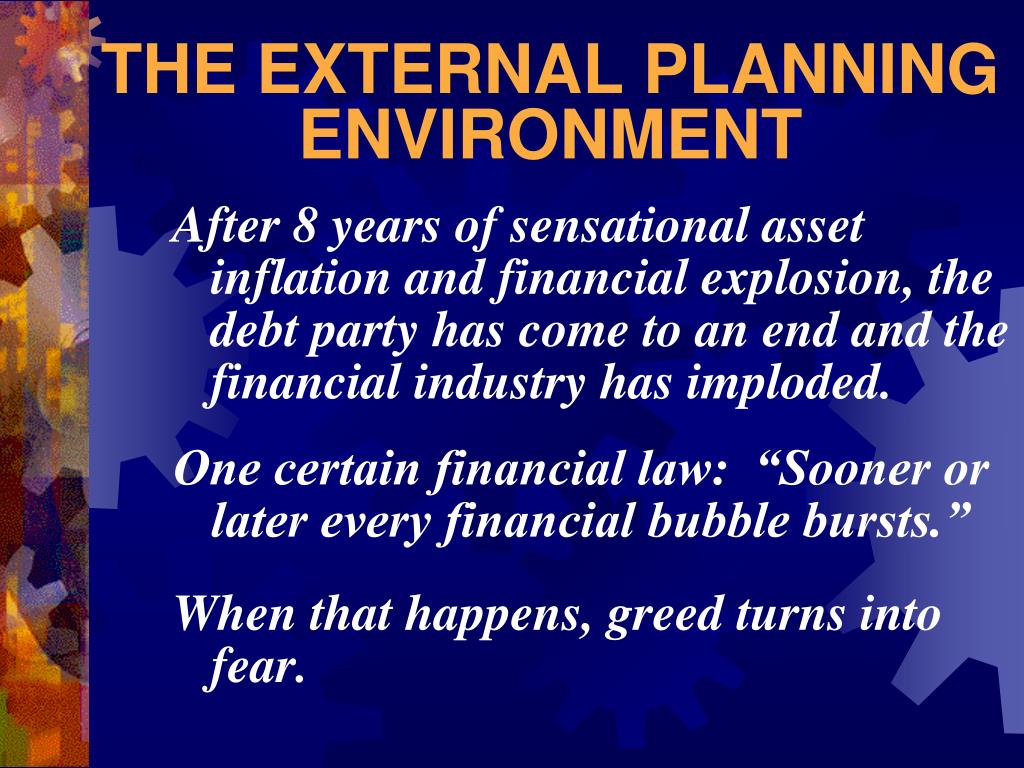 THE EXTERNAL PLANNING ENVIRONMENT

After 8 years of sensational asset inflation and financial explosion, the debt party has come to an end and the financial industry has imploded.

One certain financial law: “Sooner or later every financial bubble bursts.”

When that happens, greed turns into fear.